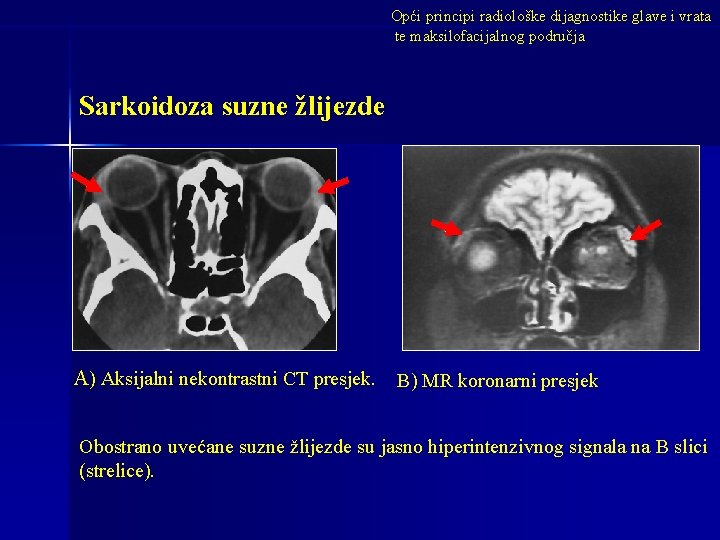 Opći principi radiološke dijagnostike glave i vrata te maksilofacijalnog područja

Sarkoidoza suzne žlijezde

A) Aksijalni nekontrastni CT presjek.

B) MR koronarni presjek

Obostrano uvećane suzne žlijezde su jasno hiperintenzivnog signala na B slici (strelice).